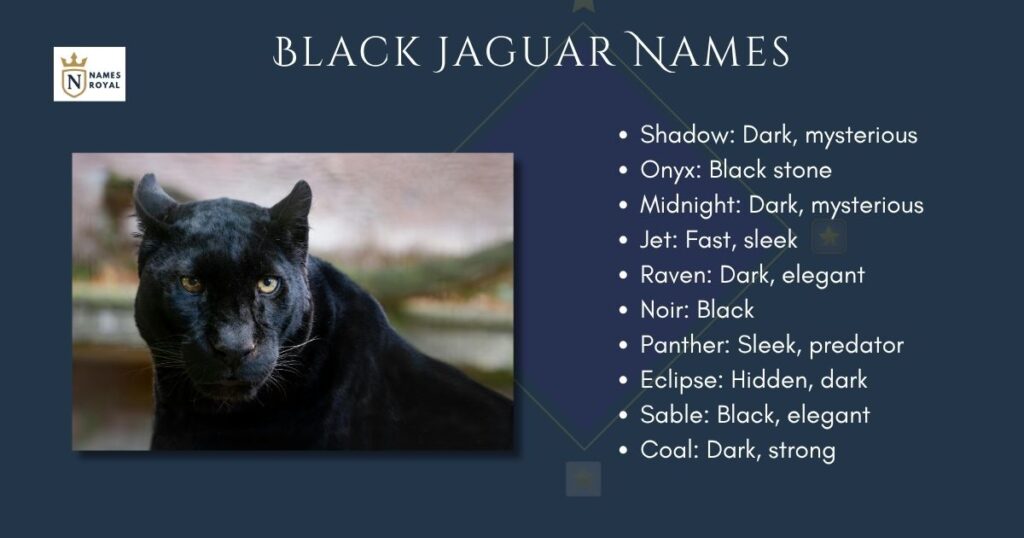 N NAMES ROYAL

Black Jaguar Names

- Shadow: Dark, mysterious
- Onyx: Black stone
- Midnight: Dark, mysterious
- Jet: Fast, sleek
- Raven: Dark, elegant
- Noir: Black
- Panther: Sleek, predator
- Eclipse: Hidden, dark
- Sable: Black, elegant
- Coal: Dark, strong